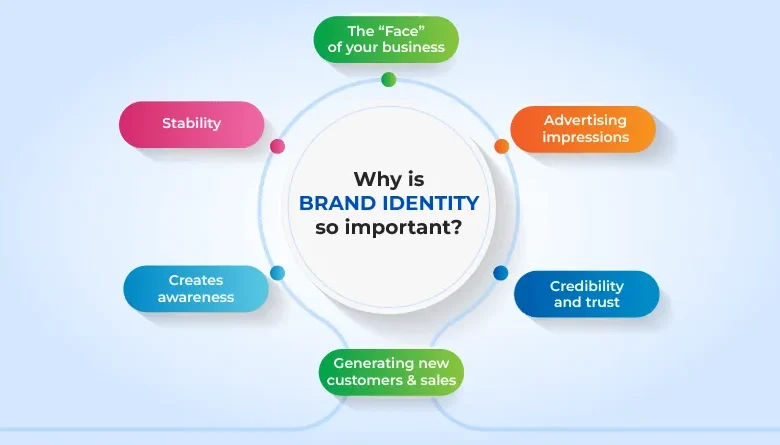 Why is BRAND IDENTITY so important?

The “Face” of your business

Advertising impressions

Credibility and trust

Generating new customers & sales

Creates awareness

Stability